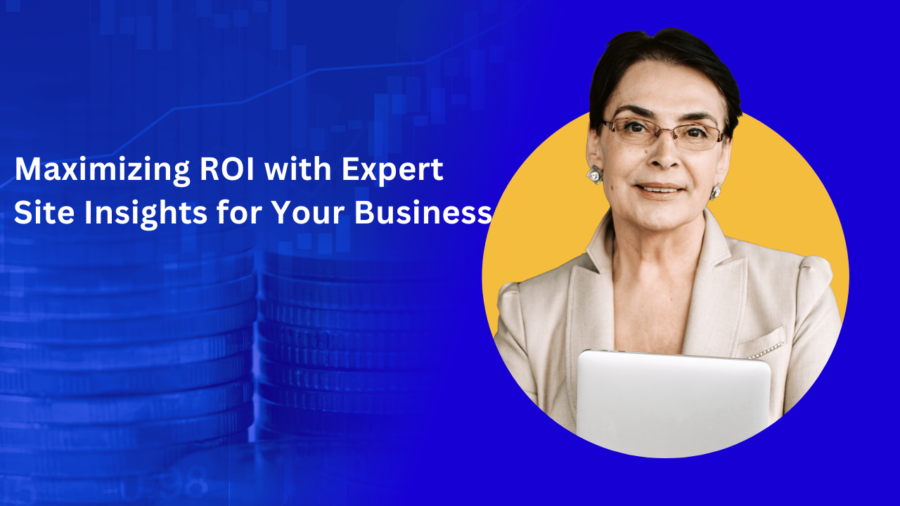 Maximizing ROI with Expert Site Insights for Your Business